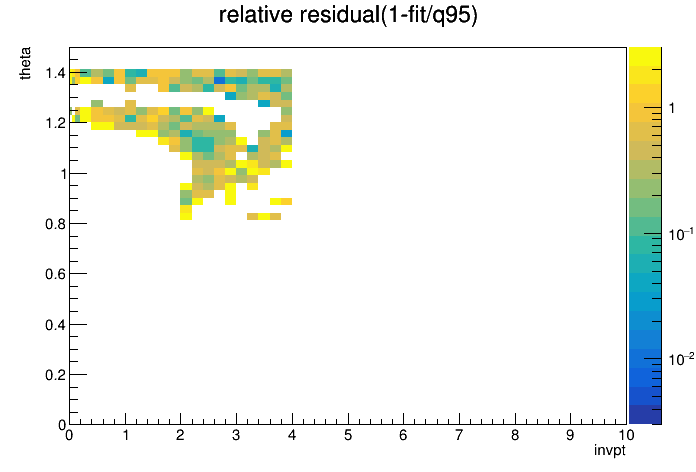 relative residual(1-fit/q95)

theta

1.4
1.2
1
0.8
0.6
0.4
0.2
0

0 1 2 3 4 5 6 7 8 9 10

invpt

1
$10^{-1}$
$10^{-2}$